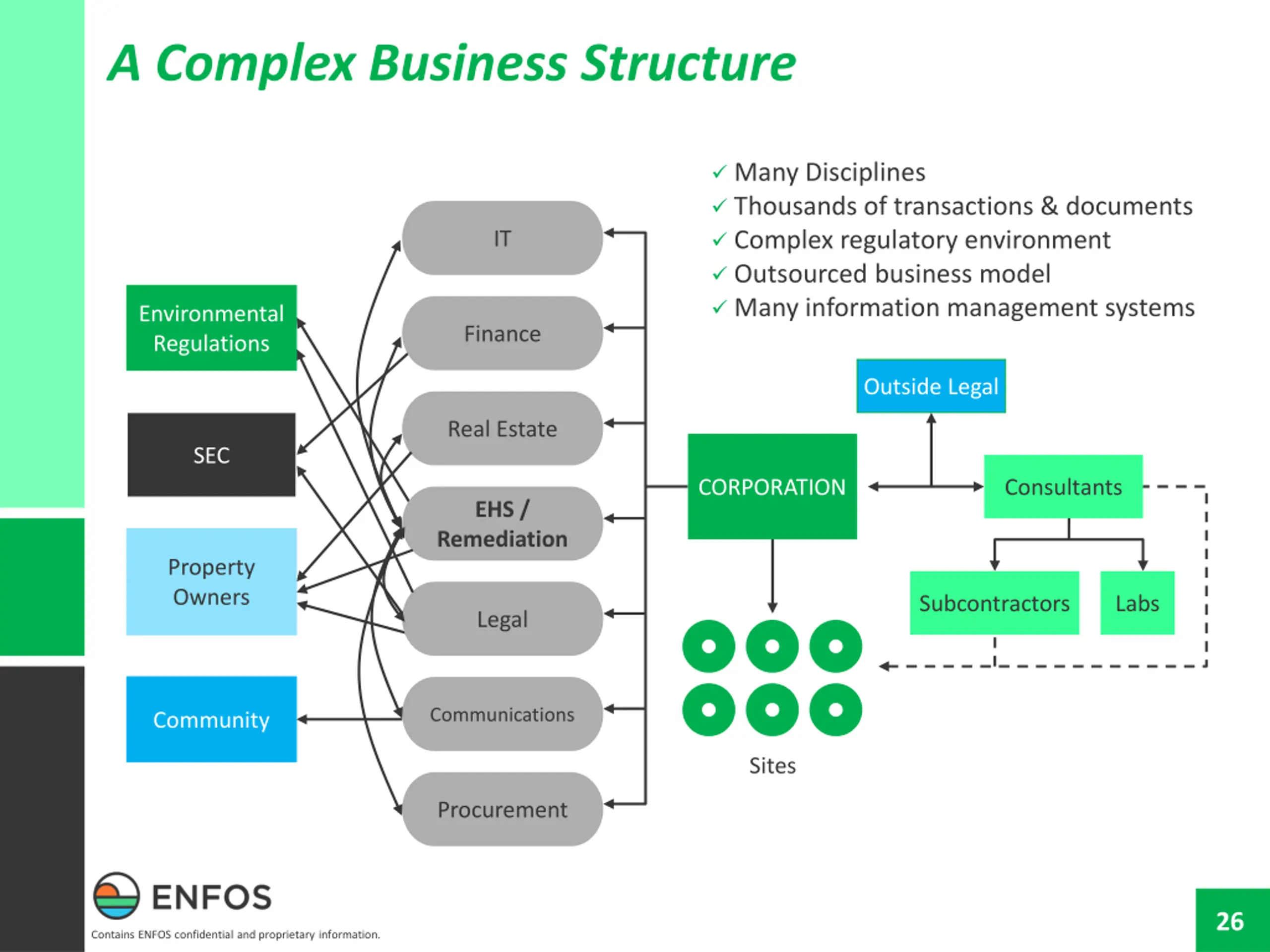 A Complex Business Structure

✓ Many Disciplines
✓ Thousands of transactions & documents
✓ Complex regulatory environment
✓ Outsourced business model
✓ Many information management systems

Environmental Regulations

SEC

Property Owners

Community

IT

Finance

Real Estate

EHS / Remediation

Legal

Communications

Procurement

CORPORATION

Outside Legal

Consultants

Subcontractors

Labs

Sites

ENFOS

Contains ENFOS confidential and proprietary information.

26